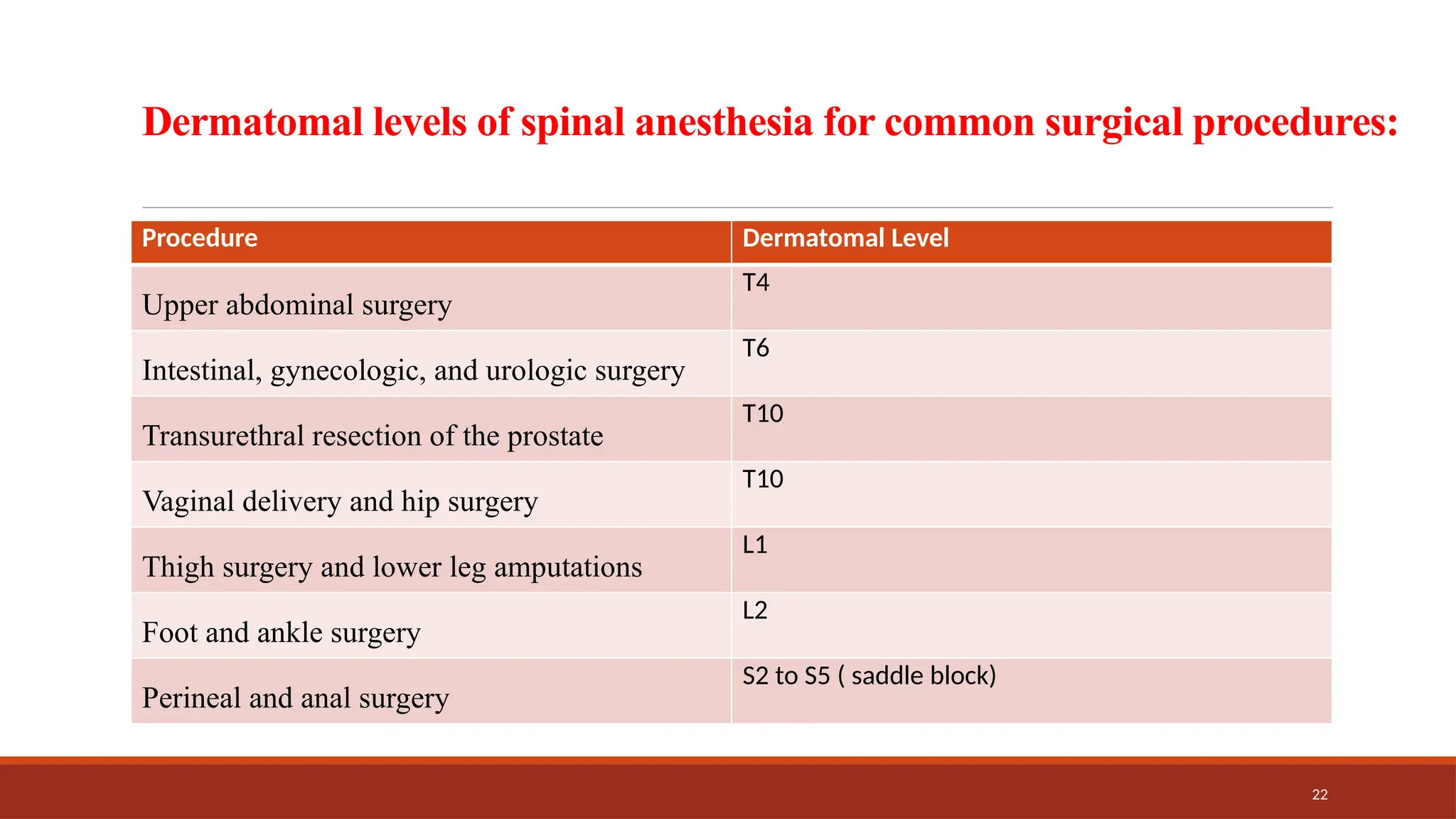 Dermatomal levels of spinal anesthesia for common surgical procedures:

| Procedure | Dermatomal Level |
|---|---|
| Upper abdominal surgery | T4 |
| Intestinal, gynecologic, and urologic surgery | T6 |
| Transurethral resection of the prostate | T10 |
| Vaginal delivery and hip surgery | T10 |
| Thigh surgery and lower leg amputations | L1 |
| Foot and ankle surgery | L2 |
| Perineal and anal surgery | S2 to S5 ( saddle block) |

22